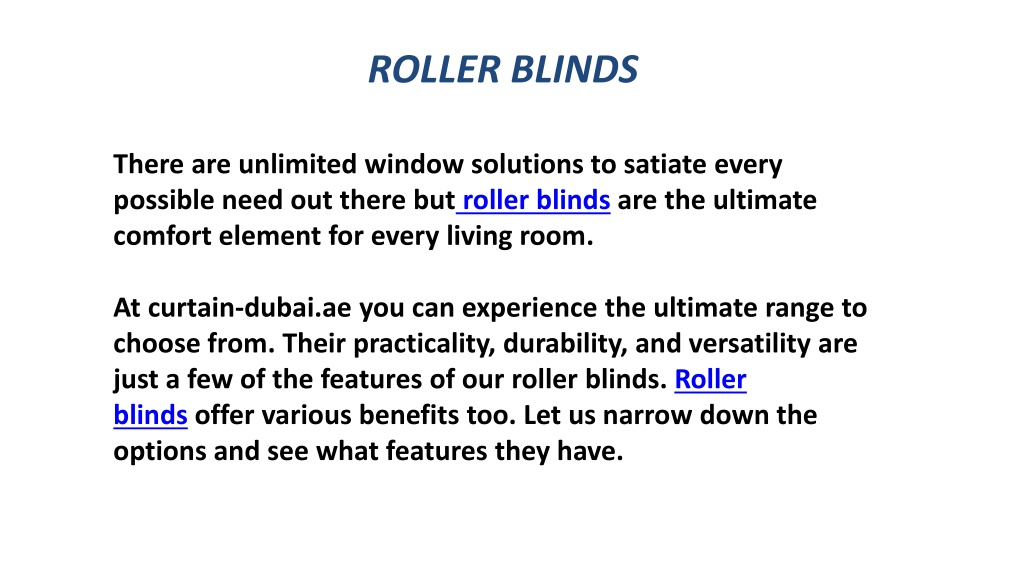 ROLLER BLINDS

There are unlimited window solutions to satiate every possible need out there but roller blinds are the ultimate comfort element for every living room.

At curtain-dubai.ae you can experience the ultimate range to choose from. Their practicality, durability, and versatility are just a few of the features of our roller blinds. Roller blinds offer various benefits too. Let us narrow down the options and see what features they have.